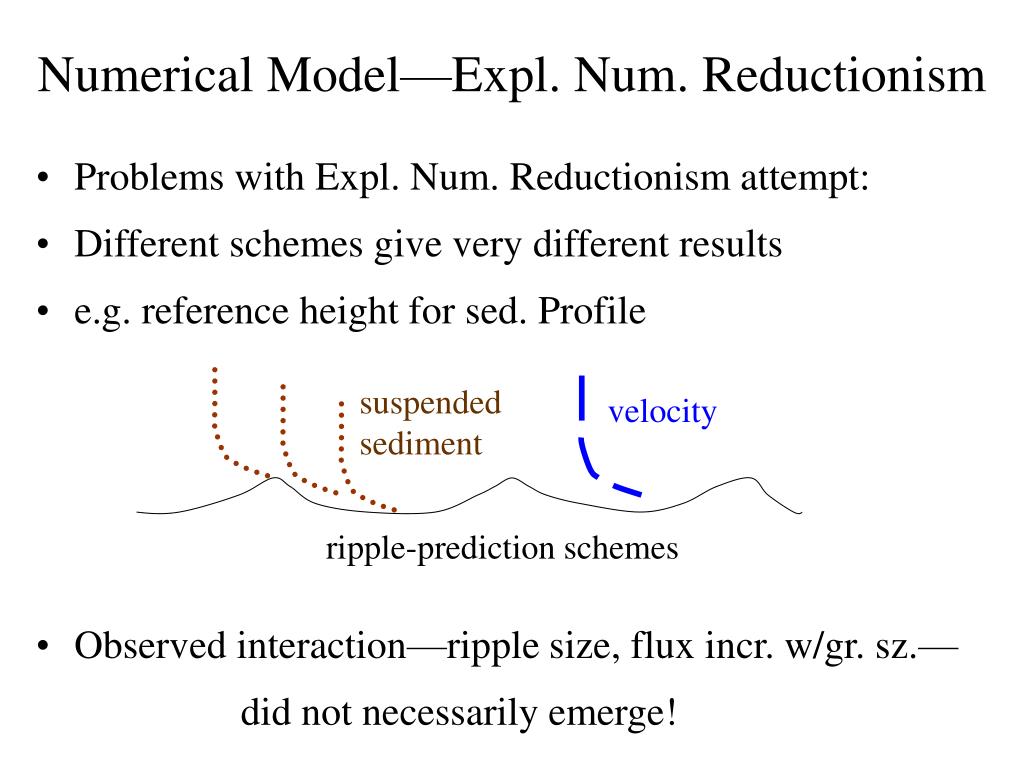 Numerical Model—Expl. Num. Reductionism

• Problems with Expl. Num. Reductionism attempt:

• Different schemes give very different results

• e.g. reference height for sed. Profile

suspended sediment

velocity

ripple-prediction schemes

• Observed interaction—ripple size, flux incr. w/gr. sz.— did not necessarily emerge!